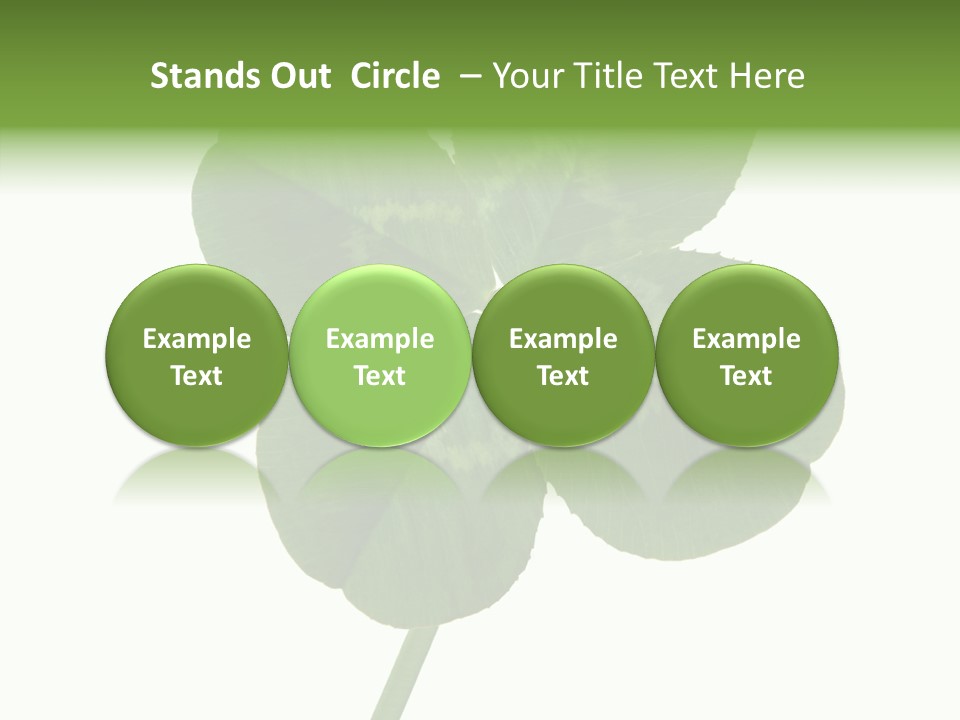 Stands Out Circle – Your Title Text Here

Example Text

Example Text

Example Text

Example Text